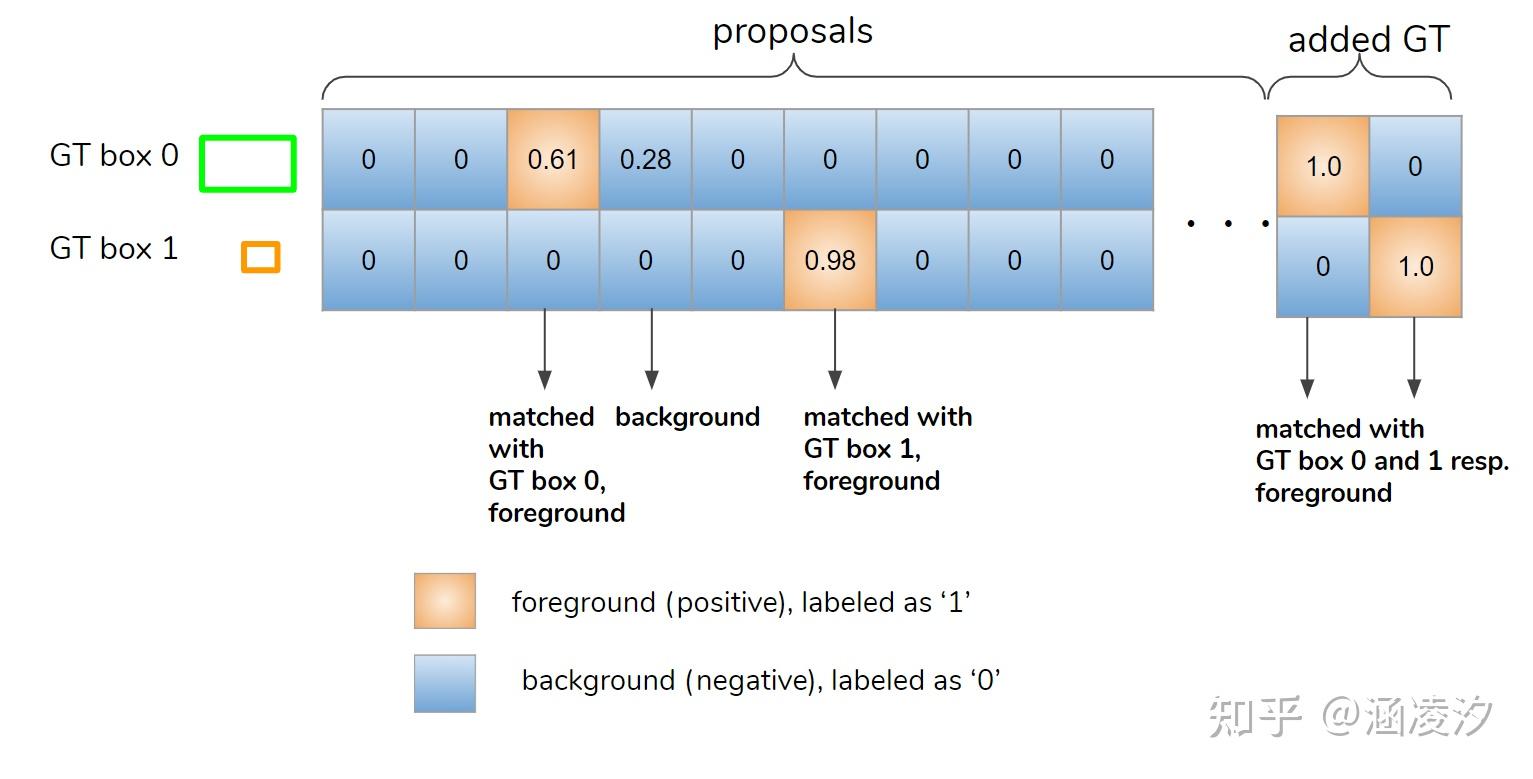 proposals

added GT

GT box 0

GT box 1

| 0 | 0 | 0.61 | 0.28 | 0 | 0 | 0 | 0 | 0 |
|---|---|---|---|---|---|---|---|---|
| 0 | 0 | 0 | 0 | 0 | 0.98 | 0 | 0 | 0 |

. . .

| 1.0 | 0 |
|---|---|
| 0 | 1.0 |

matched with GT box 0, foreground

background

matched with GT box 1, foreground

matched with GT box 0 and 1 resp. foreground

foreground (positive), labeled as ‘1’

background (negative), labeled as ‘0’

知乎 @涵凌汐